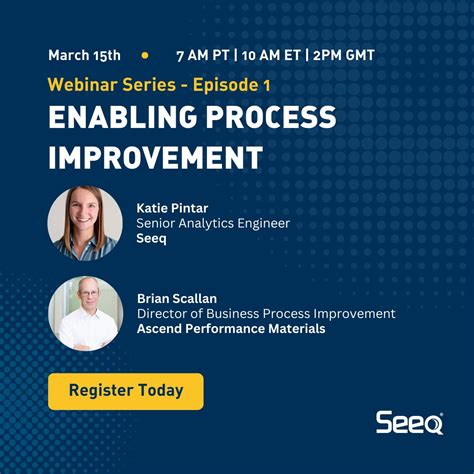 March 15th • 7 AM PT | 10 AM ET | 2PM GMT

Webinar Series - Episode 1

ENABLING PROCESS IMPROVEMENT

Katie Pintar
Senior Analytics Engineer
Seeq

Brian Scallan
Director of Business Process Improvement
Ascend Performance Materials

Register Today

Seeq